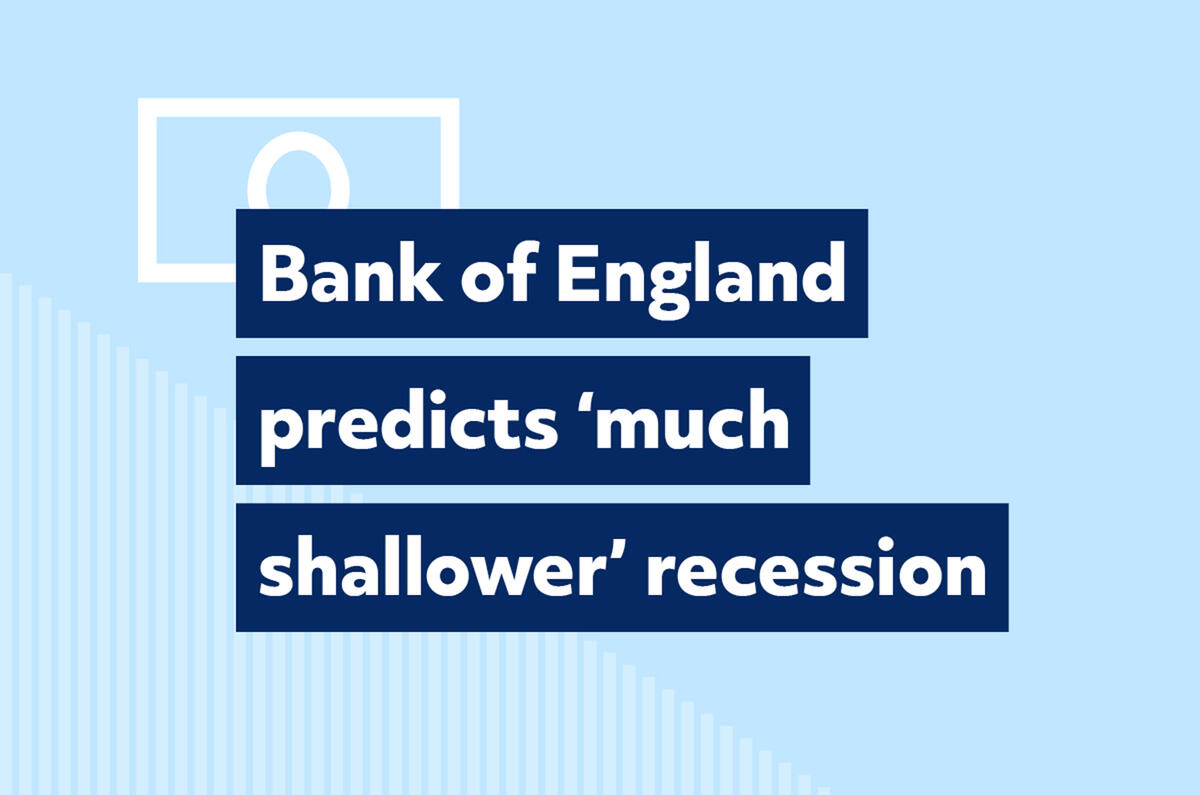 Bank of England predicts ‘much shallower’ recession